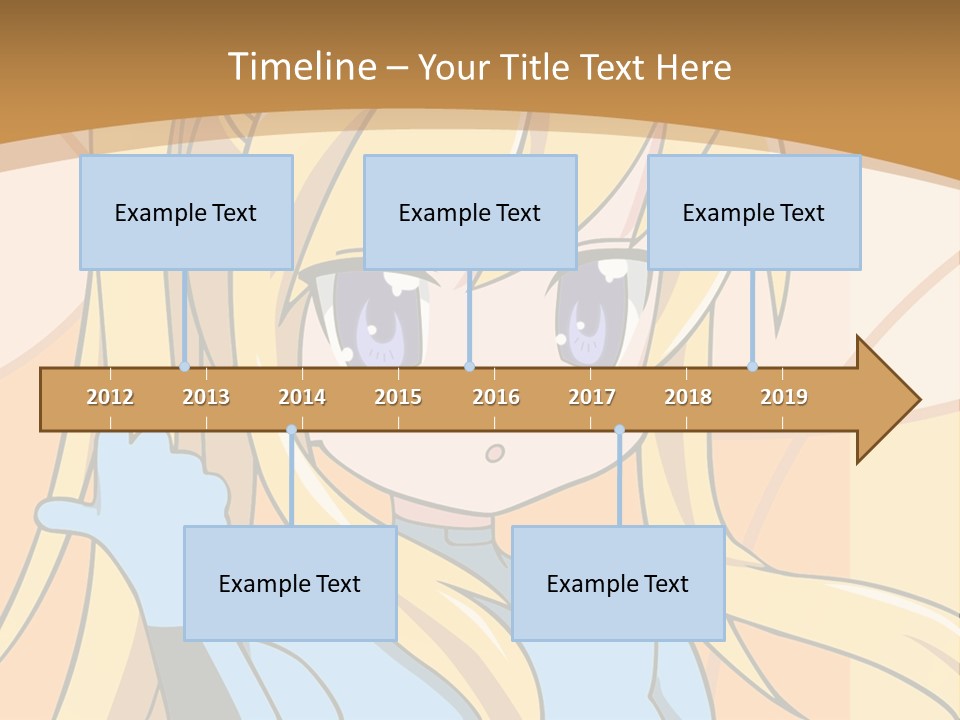 Timeline – Your Title Text Here

Example Text

Example Text

Example Text

2012 2013 2014 2015 2016 2017 2018 2019

Example Text

Example Text